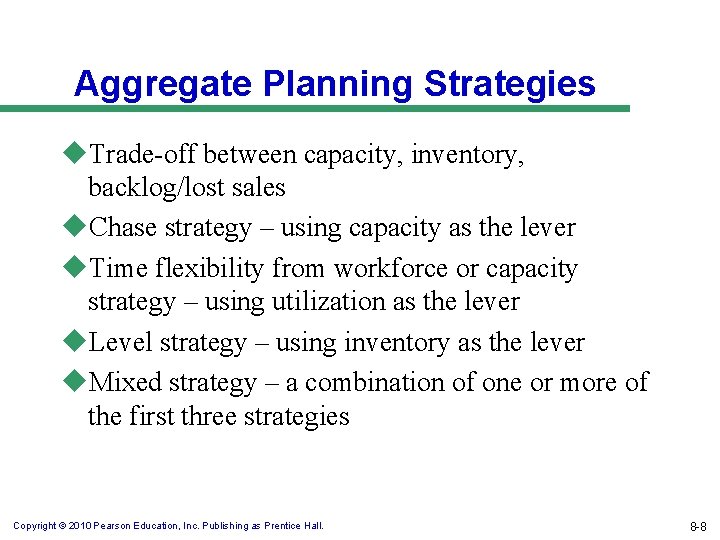 Aggregate Planning Strategies

◆Trade-off between capacity, inventory, backlog/lost sales

◆Chase strategy – using capacity as the lever

◆Time flexibility from workforce or capacity strategy – using utilization as the lever

◆Level strategy – using inventory as the lever

◆Mixed strategy – a combination of one or more of the first three strategies

Copyright © 2010 Pearson Education, Inc. Publishing as Prentice Hall.

8-8